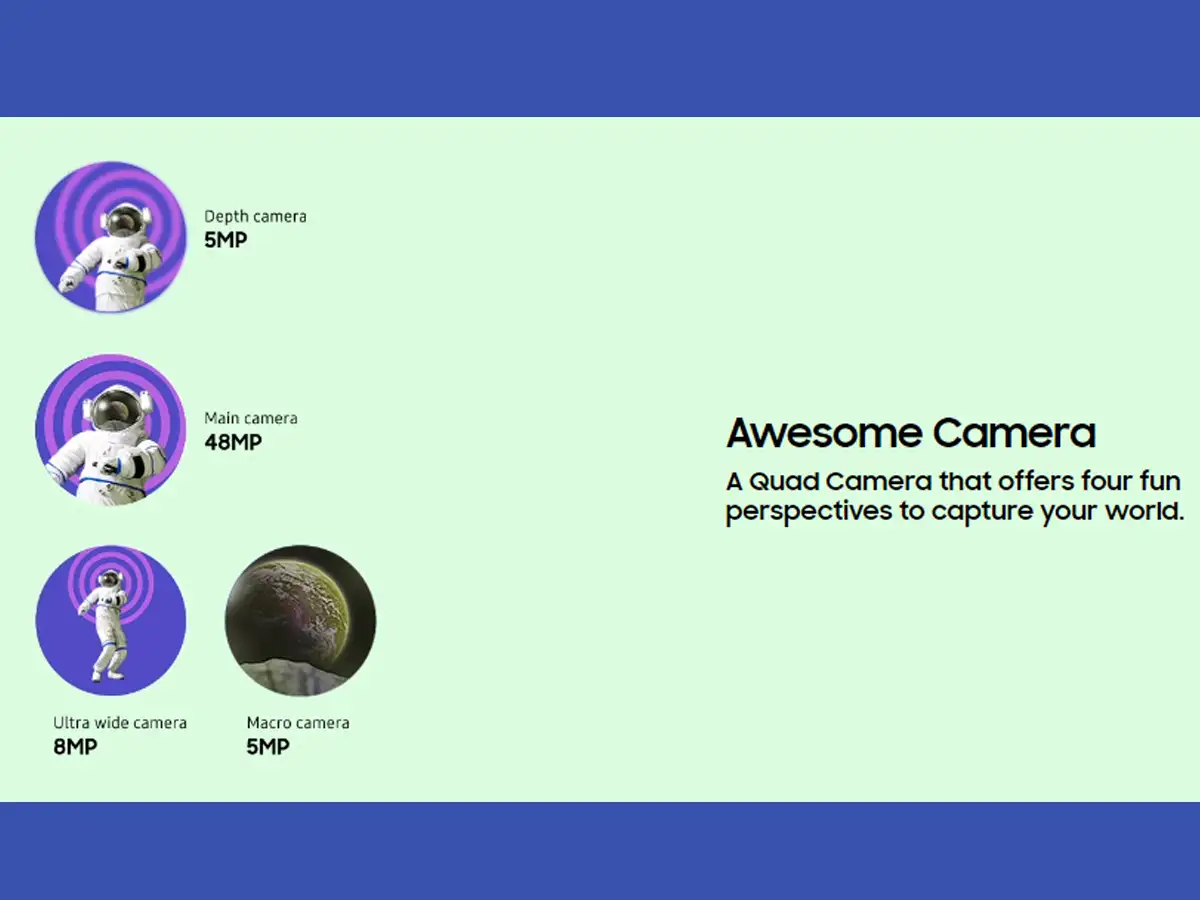 Depth camera
5MP

Main camera
48MP

Ultra wide camera
8MP

Macro camera
5MP

Awesome Camera

A Quad Camera that offers four fun perspectives to capture your world.